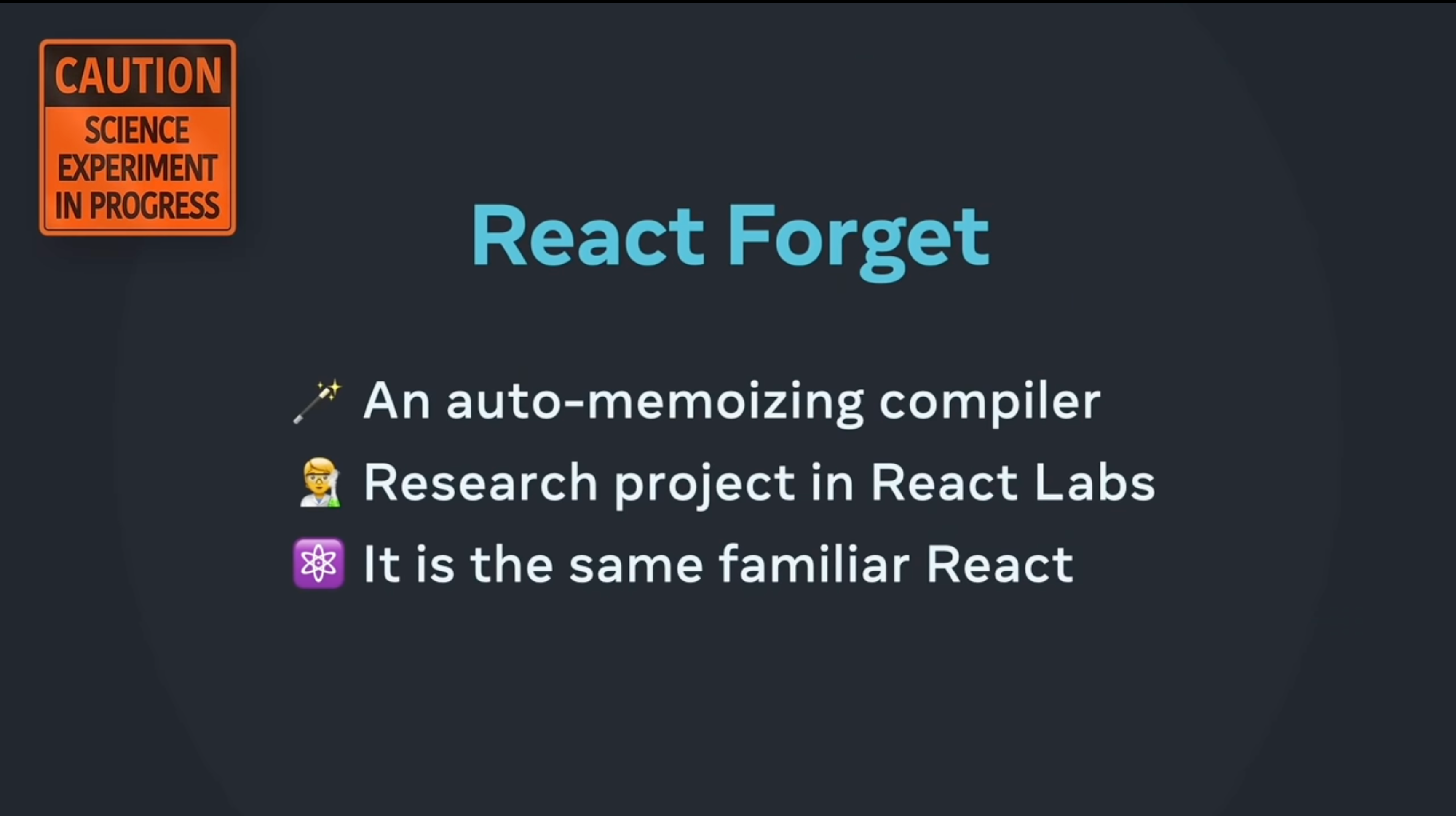 CAUTION
SCIENCE EXPERIMENT IN PROGRESS

React Forget

🪄 An auto-memoizing compiler
🧑‍🔬 Research project in React Labs
⚛️ It is the same familiar React